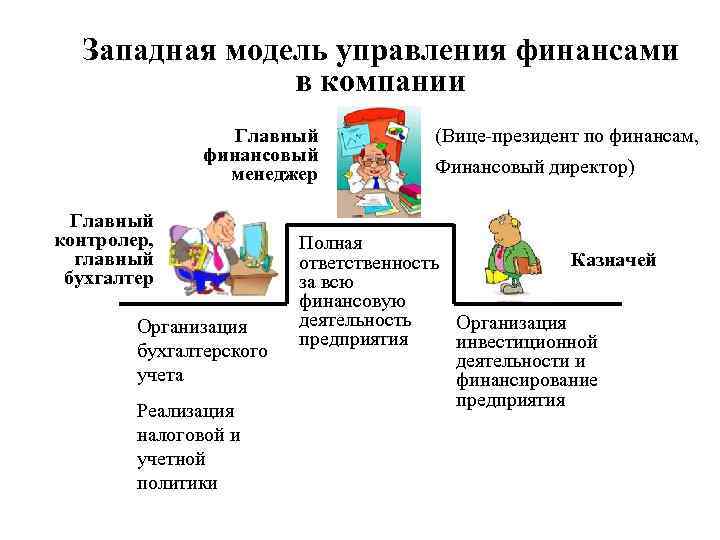 Западная модель управления финансами в компании

Главный финансовый менеджер

(Вице-президент по финансам, Финансовый директор)

Главный контролер, главный бухгалтер

Полная ответственность за всю финансовую деятельность предприятия

Казначей

Организация бухгалтерского учета

Реализация налоговой и учетной политики

Организация инвестиционной деятельности и финансирование предприятия